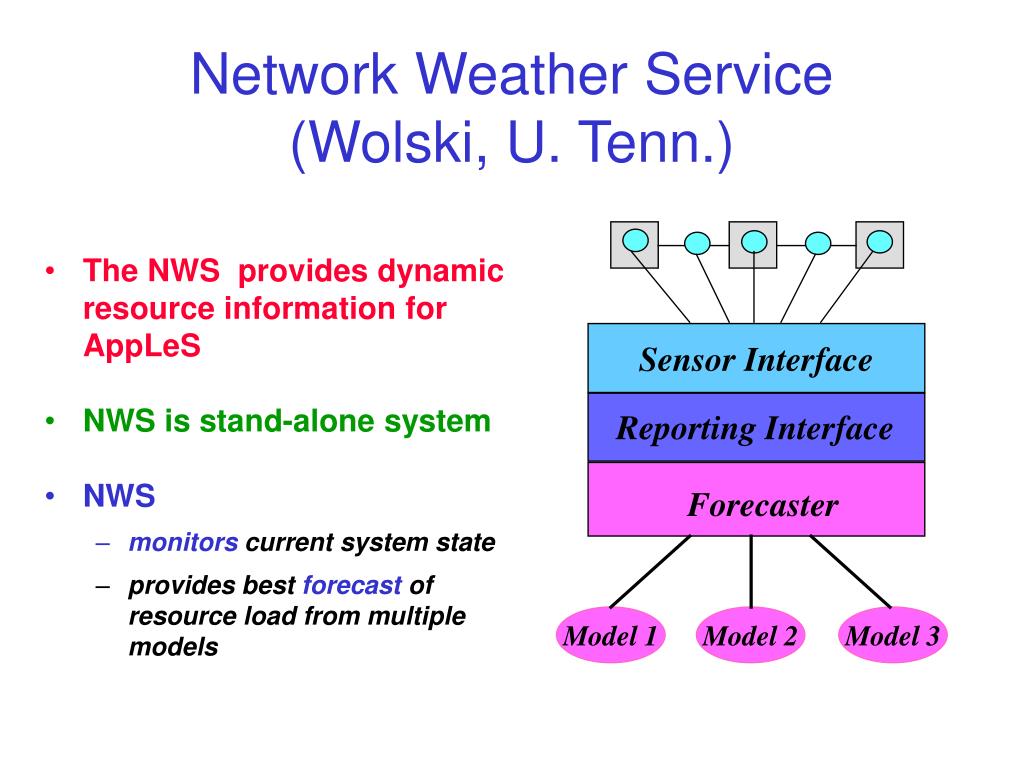 Network Weather Service (Wolski, U. Tenn.)

• The NWS provides dynamic resource information for AppLeS

• NWS is stand-alone system

• NWS
– monitors current system state
– provides best forecast of resource load from multiple models

Sensor Interface
Reporting Interface
Forecaster
Model 1
Model 2
Model 3